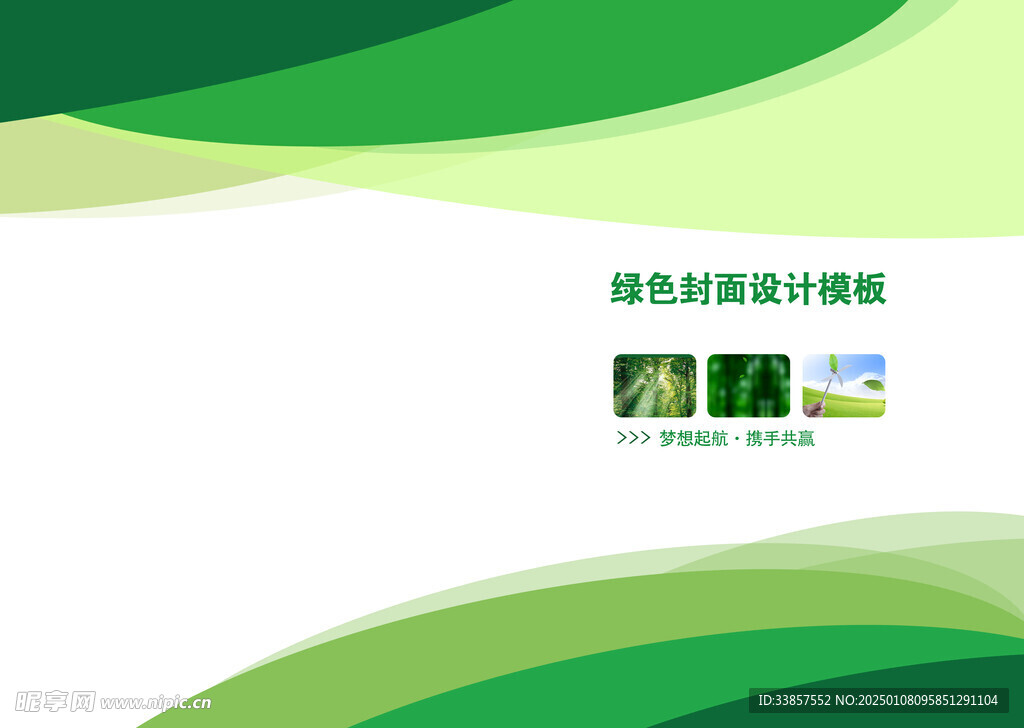 绿色封面设计模板

>>> 梦想起航 · 携手共赢

昵享网 www.nipic.cn

ID:33857552 NO:20250108095851291104